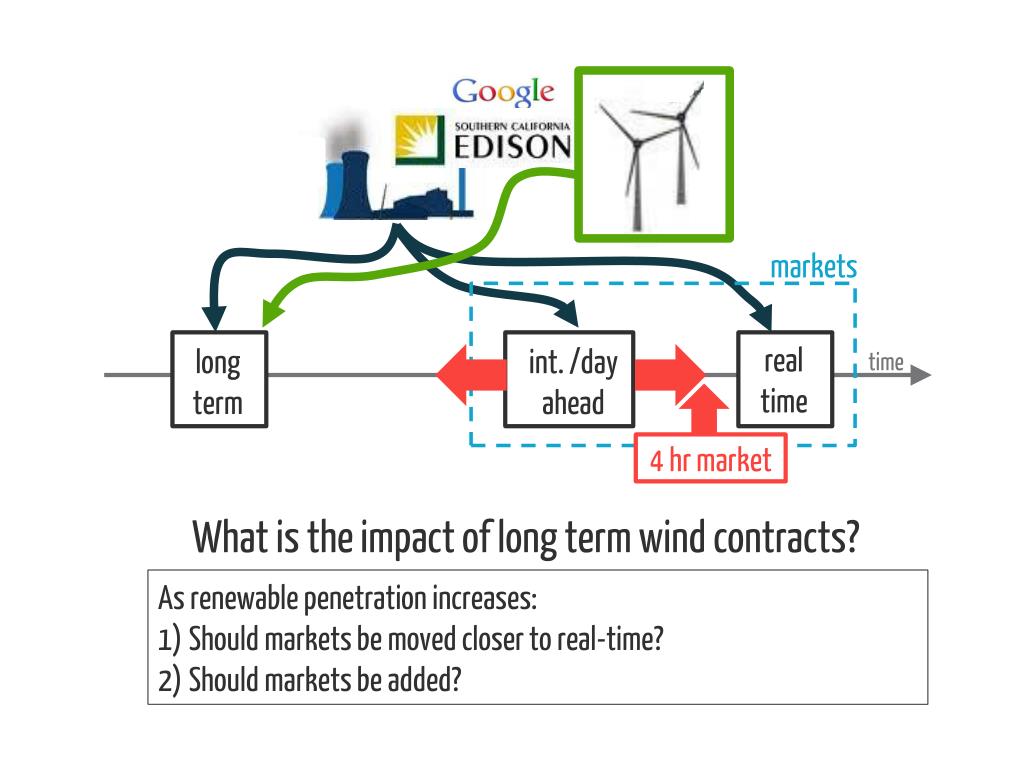 Google

SOUTHERN CALIFORNIA
EDISON

markets

long term

int. /day ahead

real time

time

4 hr market

What is the impact of long term wind contracts?

As renewable penetration increases:
1) Should markets be moved closer to real-time?
2) Should markets be added?